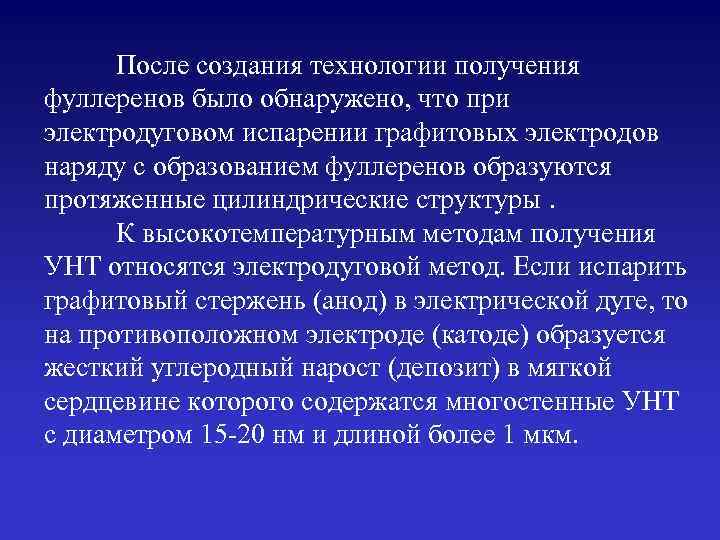 После создания технологии получения фуллеренов было обнаружено, что при электродуговом испарении графитовых электродов наряду с образованием фуллеренов образуются протяженные цилиндрические структуры .

К высокотемпературным методам получения УНТ относятся электродуговой метод. Если испарить графитовый стержень (анод) в электрической дуге, то на противоположном электроде (катоде) образуется жесткий углеродный нарост (депозит) в мягкой сердцевине которого содержатся многостенные УНТ с диаметром 15-20 нм и длиной более 1 мкм.